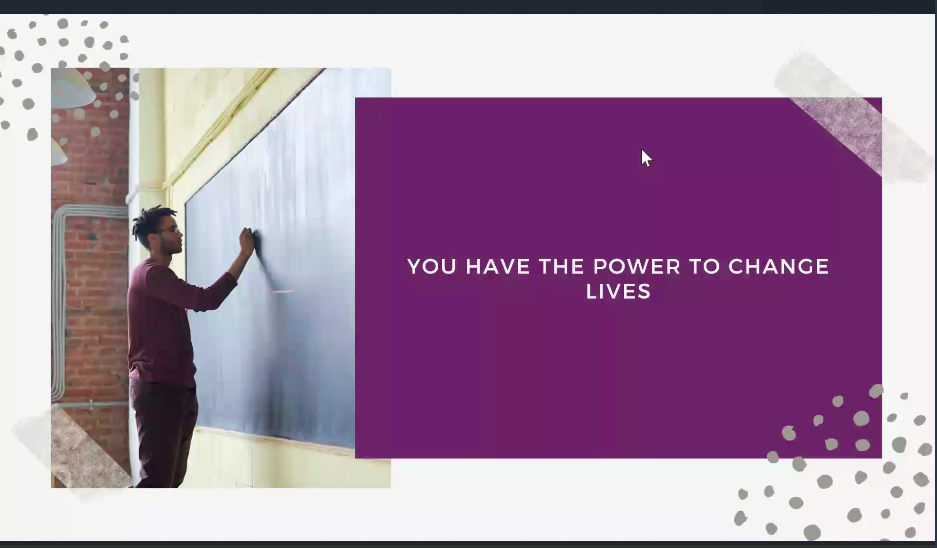 YOU HAVE THE POWER TO CHANGE LIVES